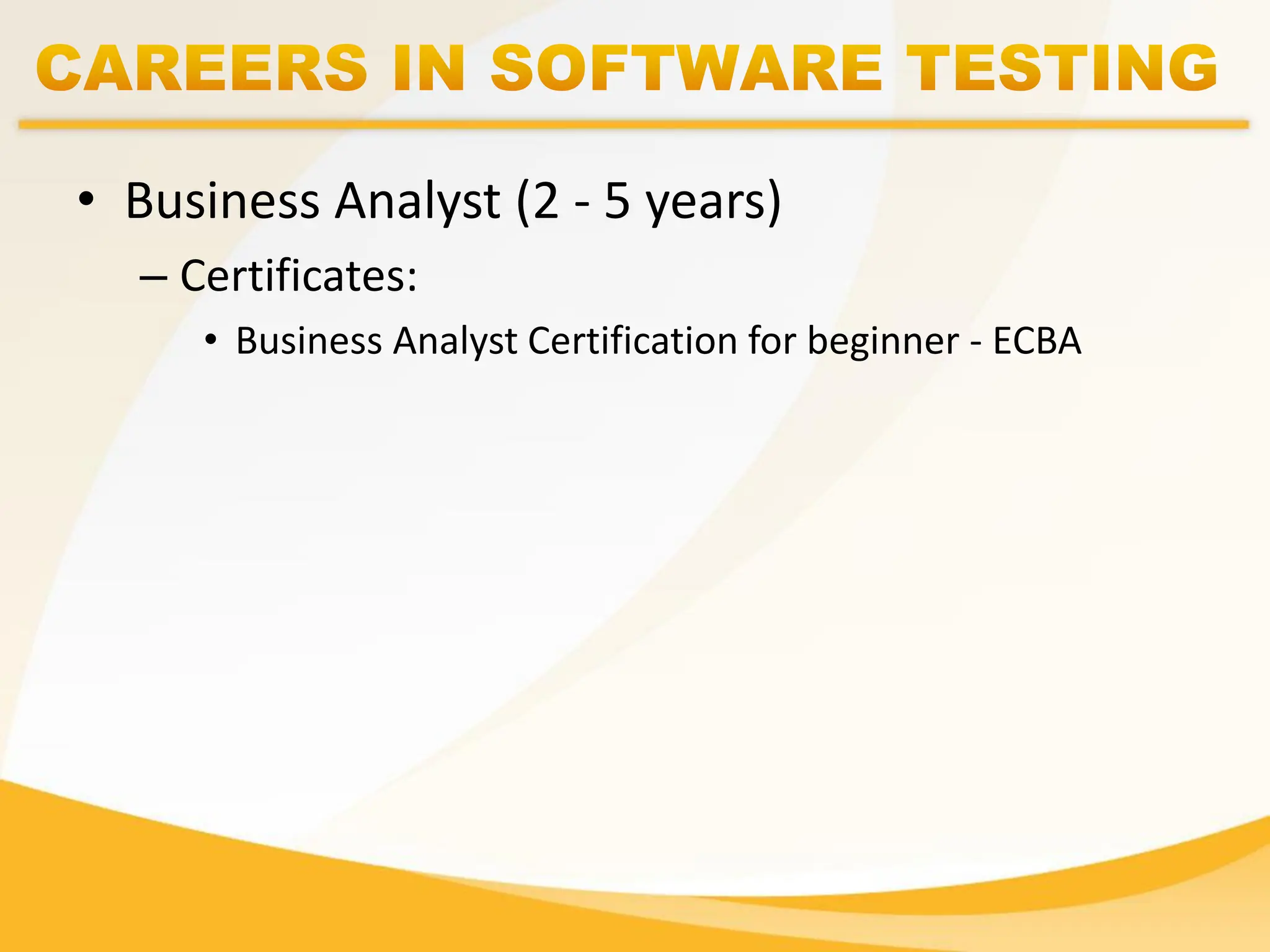 CAREERS IN SOFTWARE TESTING

• Business Analyst (2 - 5 years)

– Certificates:

• Business Analyst Certification for beginner - ECBA